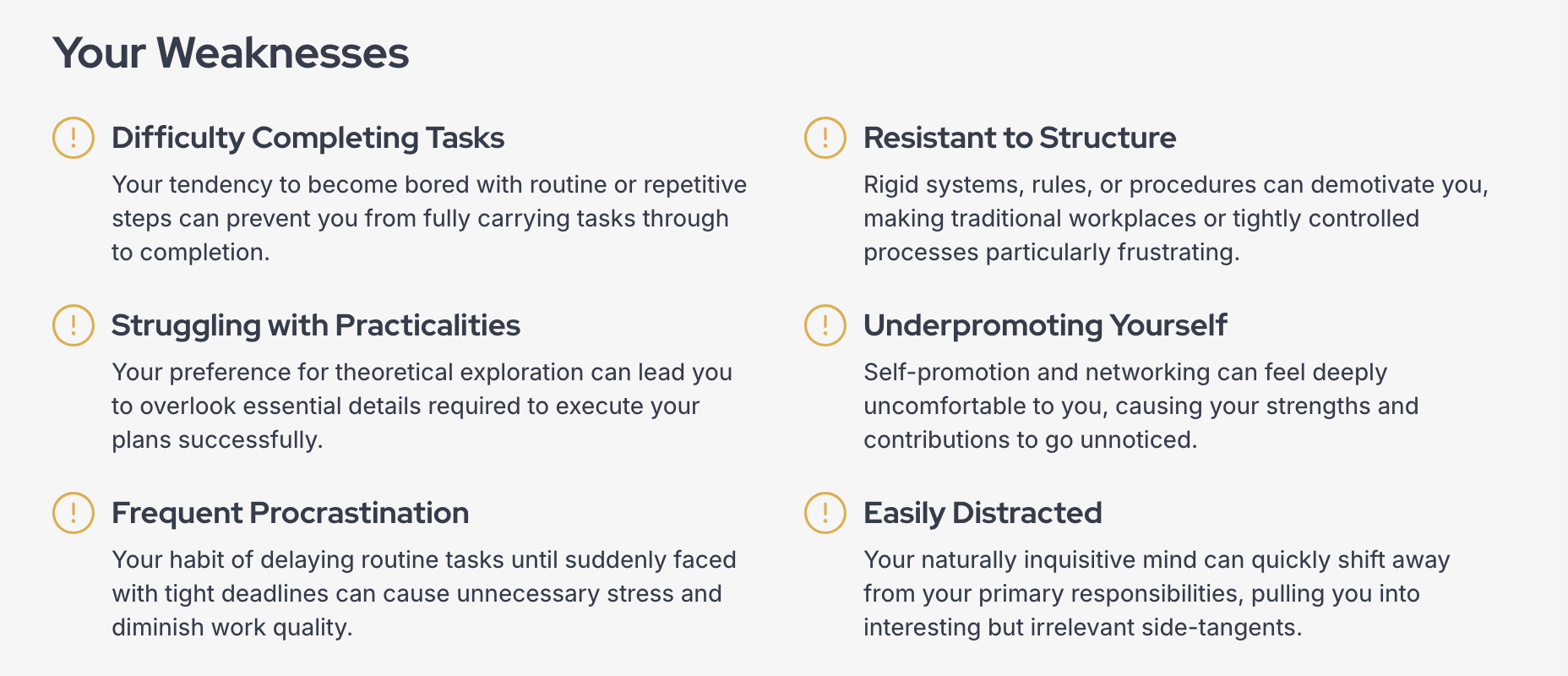 Your Weaknesses

Difficulty Completing Tasks

Your tendency to become bored with routine or repetitive steps can prevent you from fully carrying tasks through to completion.

Struggling with Practicalities

Your preference for theoretical exploration can lead you to overlook essential details required to execute your plans successfully.

Frequent Procrastination

Your habit of delaying routine tasks until suddenly faced with tight deadlines can cause unnecessary stress and diminish work quality.

Resistant to Structure

Rigid systems, rules, or procedures can demotivate you, making traditional workplaces or tightly controlled processes particularly frustrating.

Underpromoting Yourself

Self-promotion and networking can feel deeply uncomfortable to you, causing your strengths and contributions to go unnoticed.

Easily Distracted

Your naturally inquisitive mind can quickly shift away from your primary responsibilities, pulling you into interesting but irrelevant side-tangents.